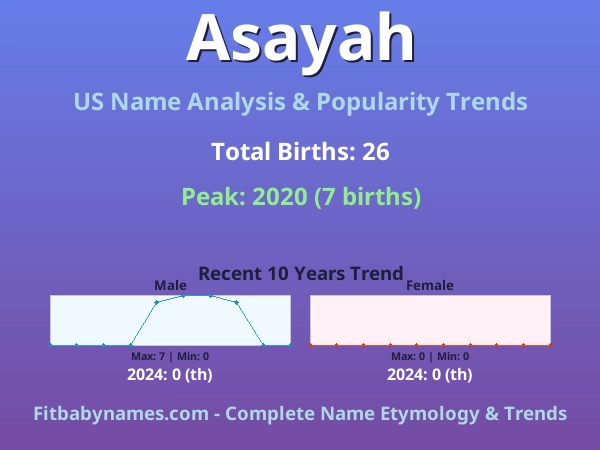 Asayah

US Name Analysis & Popularity Trends

Total Births: 26

Peak: 2020 (7 births)

Recent 10 Years Trend

Male

Max: 7 | Min: 0

2024: 0 (th)

Female

Max: 0 | Min: 0

2024: 0 (th)

Fitbabynames.com - Complete Name Etymology & Trends